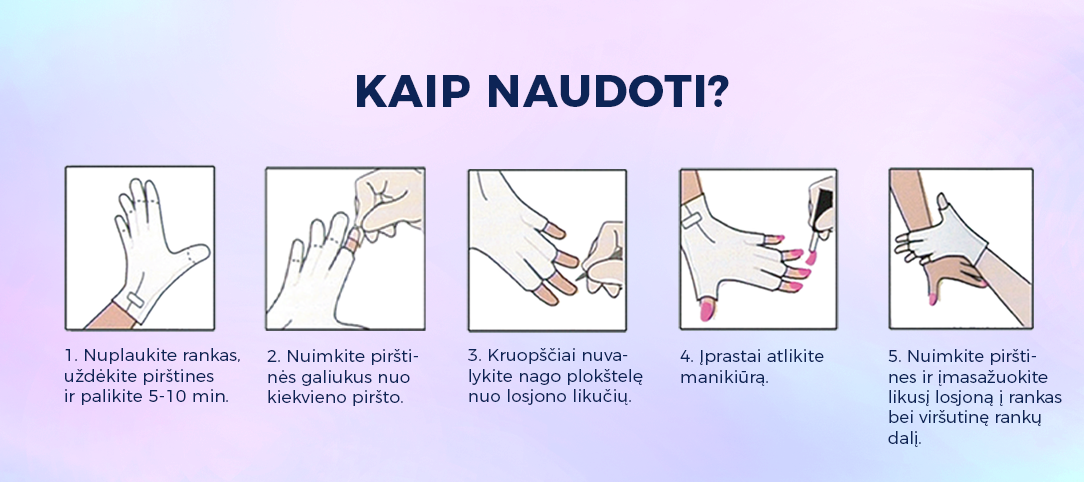 KAIP NAUDOTI?

1. Nuplaukite rankas, uždėkite pirštines ir palikite 5-10 min.

2. Nuimkite pirštinės galiukus nuo kiekvieno piršto.

3. Kruopščiai nuvalykite nago plokštelę nuo losjono likučių.

4. Įprastai atlikite manikiūrą.

5. Nuimkite pirštines ir įmasažuokite likusį losjoną į rankas bei viršutinę rankų dalį.